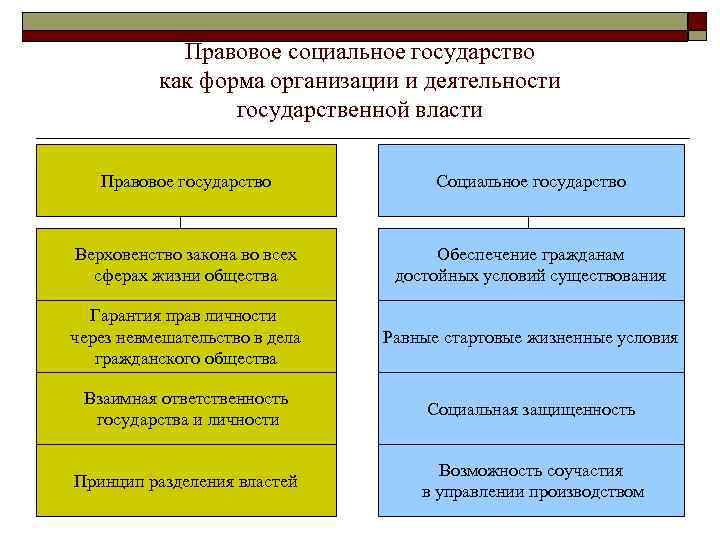 Правовое социальное государство как форма организации и деятельности государственной власти

Правовое государство

Верховенство закона во всех сферах жизни общества

Гарантия прав личности через невмешательство в дела гражданского общества

Взаимная ответственность государства и личности

Принцип разделения властей

Социальное государство

Обеспечение гражданам достойных условий существования

Равные стартовые жизненные условия

Социальная защищенность

Возможность соучастия в управлении производством